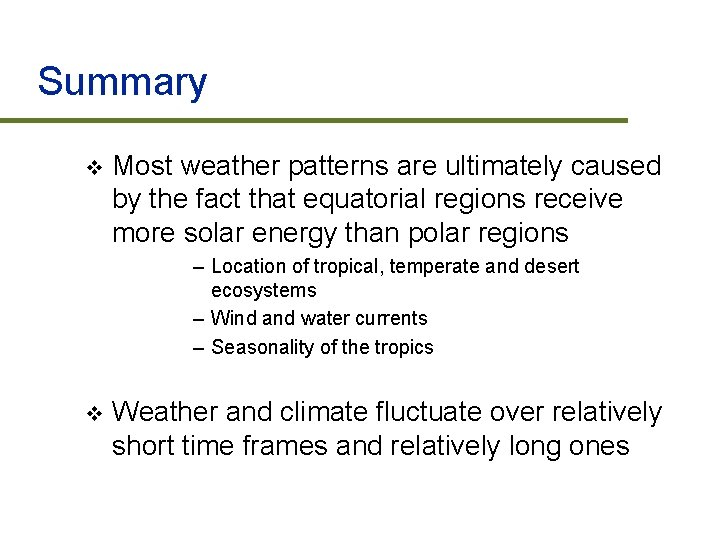 Summary

❖ Most weather patterns are ultimately caused by the fact that equatorial regions receive more solar energy than polar regions

– Location of tropical, temperate and desert ecosystems
– Wind and water currents
– Seasonality of the tropics

❖ Weather and climate fluctuate over relatively short time frames and relatively long ones